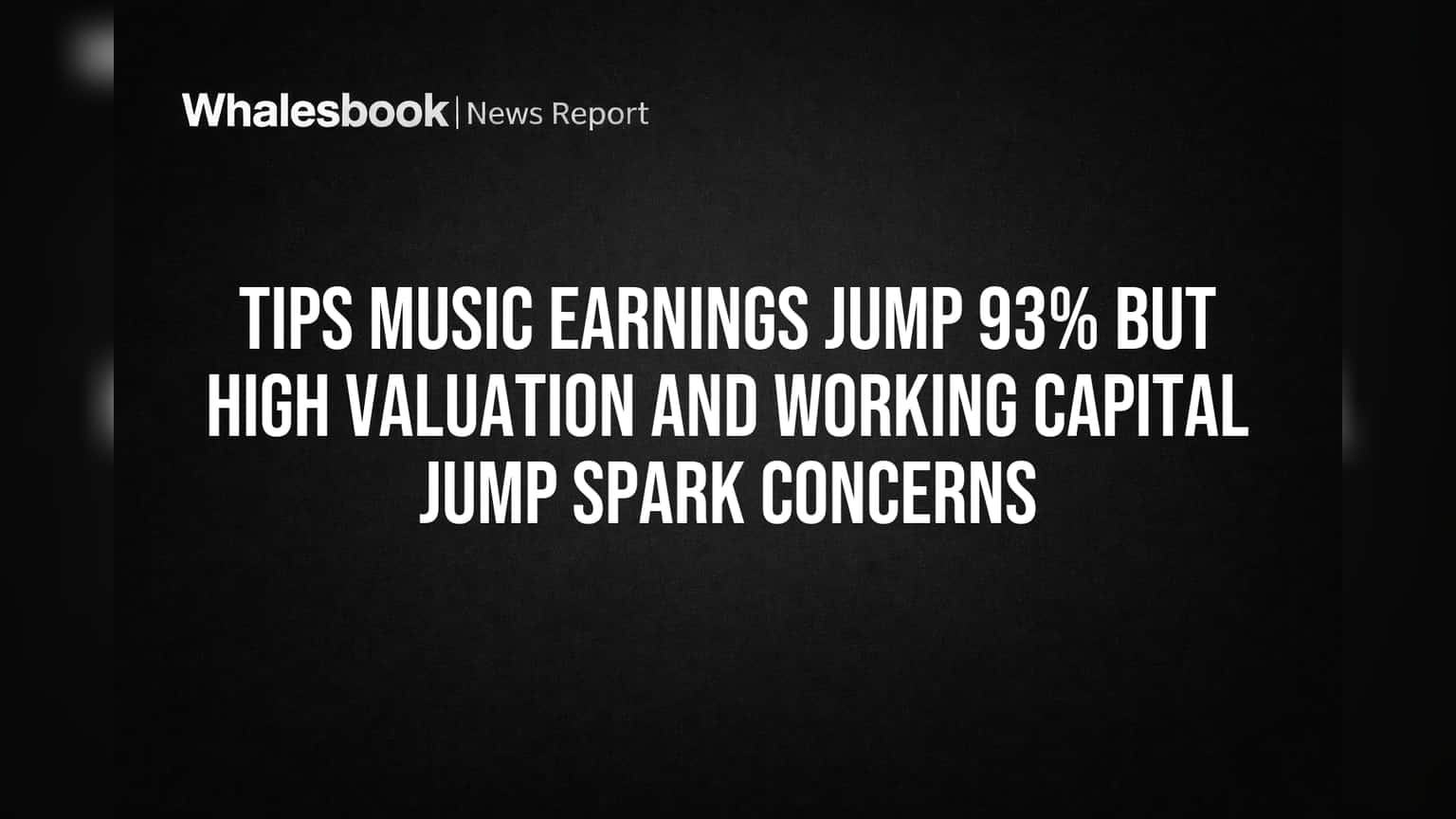 Whalesbook | News Report

TIPS MUSIC EARNINGS JUMP 93% BUT HIGH VALUATION AND WORKING CAPITAL JUMP SPARK CONCERNS